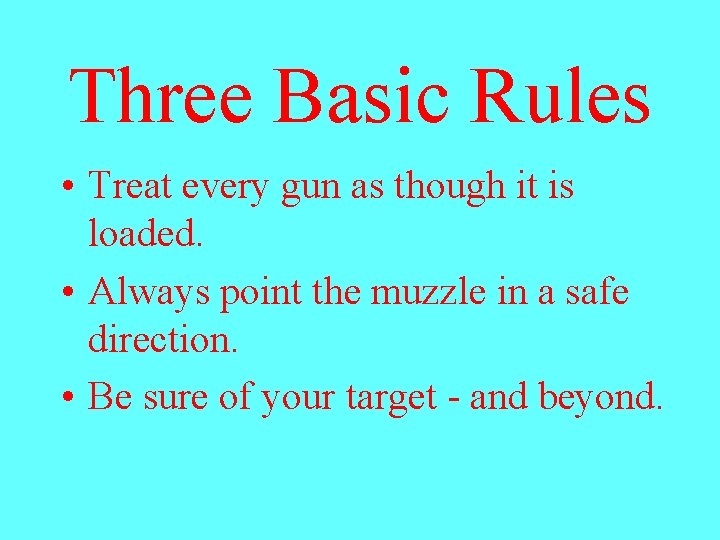 Three Basic Rules

• Treat every gun as though it is loaded.

• Always point the muzzle in a safe direction.

• Be sure of your target - and beyond.